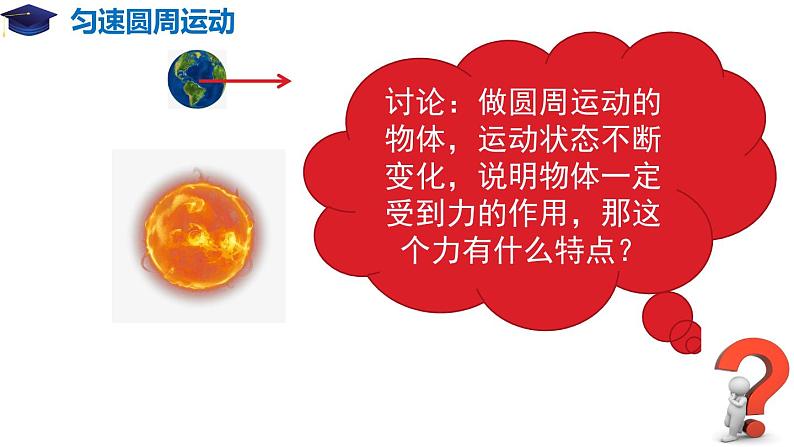 匀速圆周运动

讨论：做圆周运动的物体，运动状态不断变化，说明物体一定受到力的作用，那这个力有什么特点？